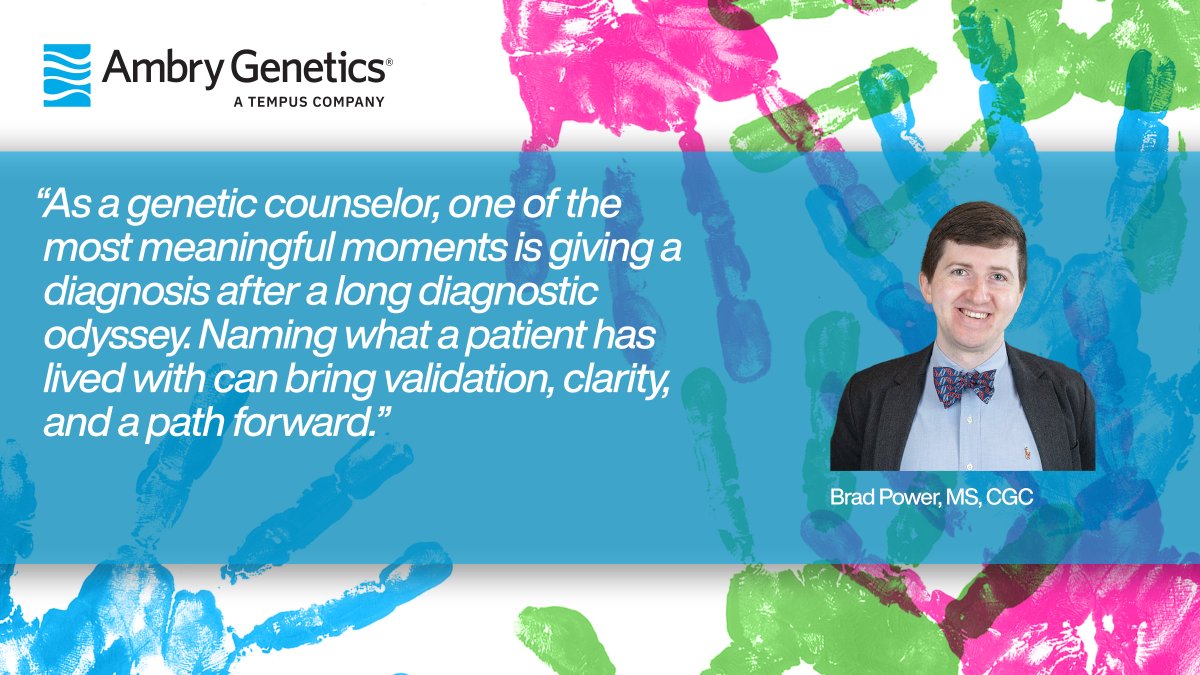 Ambry Genetics®
A TEMPUS COMPANY

“As a genetic counselor, one of the most meaningful moments is giving a diagnosis after a long diagnostic odyssey. Naming what a patient has lived with can bring validation, clarity, and a path forward.”

Brad Power, MS, CGC